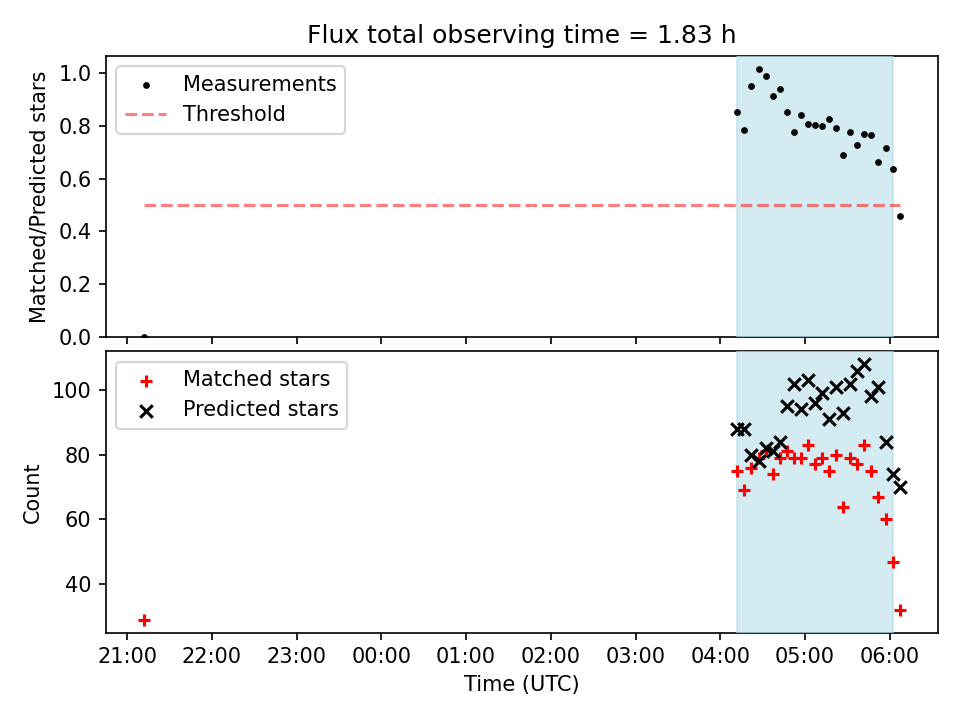 Flux total observing time = 1.83 h

Measurements
Threshold

Matched/Predicted stars

1.0
0.8
0.6
0.4
0.2
0.0

Matched stars
Predicted stars

Count

100
80
60
40

21:00 22:00 23:00 00:00 01:00 02:00 03:00 04:00 05:00 06:00

Time (UTC)